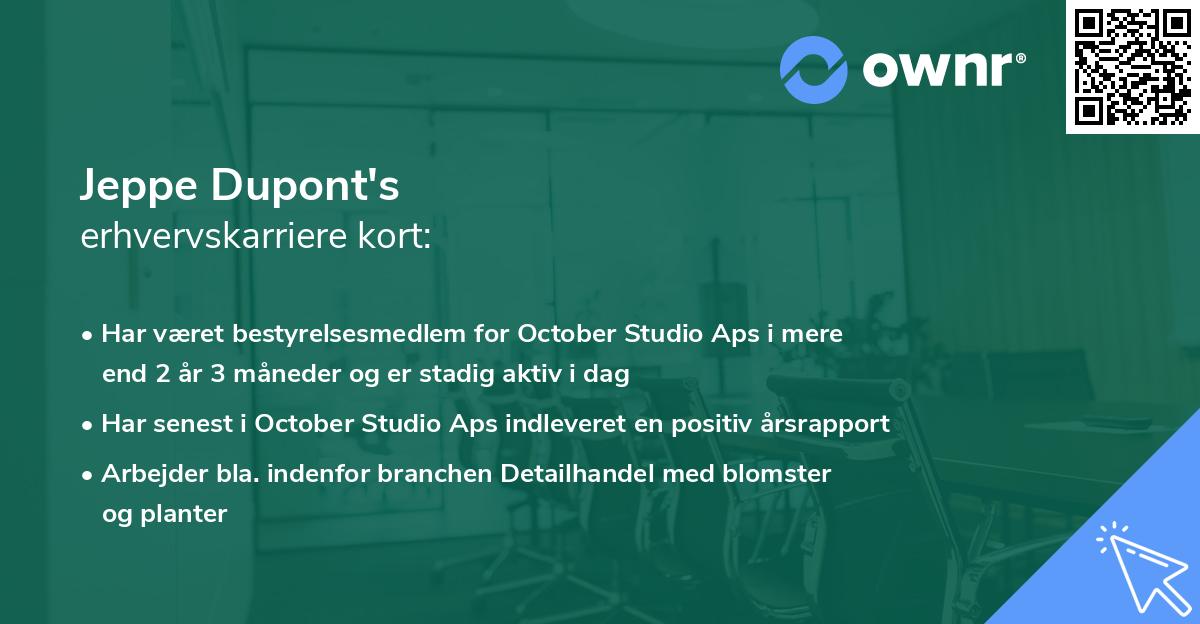 ownr®

Jeppe Dupont's
erhvervskarriere kort:

• Har været bestyrelsesmedlem for October Studio Aps i mere end 2 år 3 måneder og er stadig aktiv i dag
• Har senest i October Studio Aps indleveret en positiv årsrapport
• Arbejder bla. indenfor branchen Detailhandel med blomster og planter